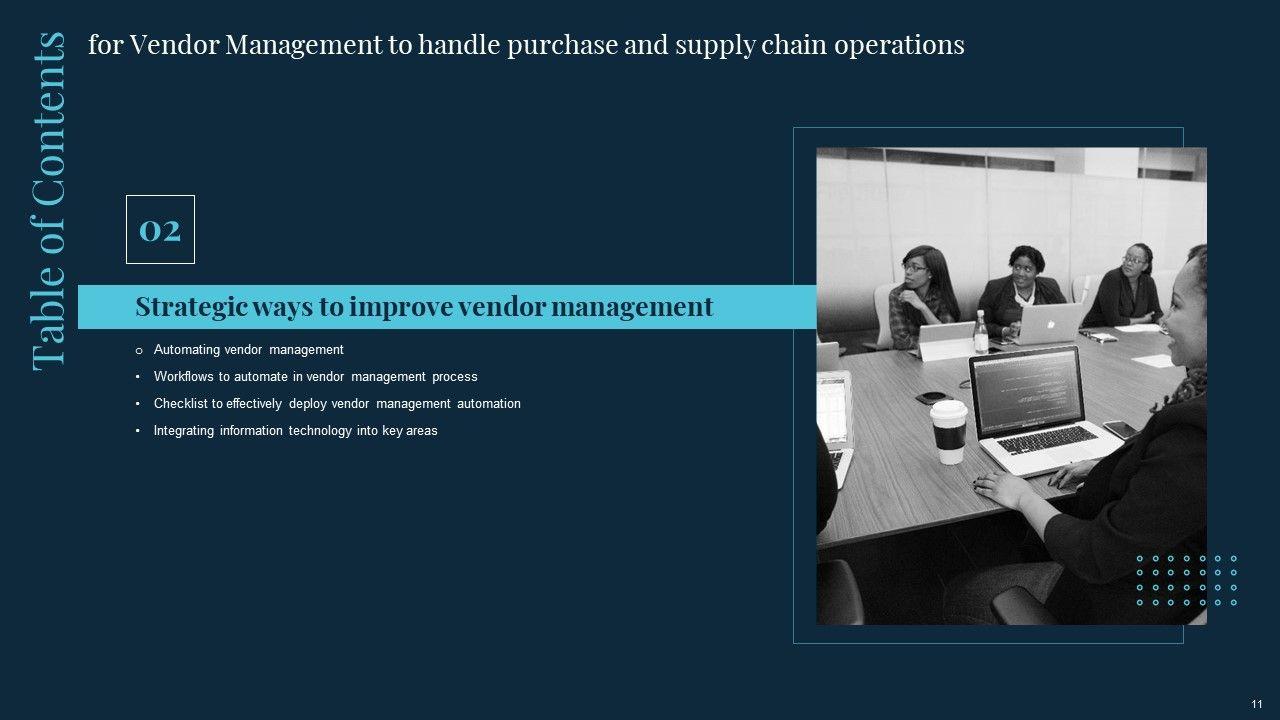 Table of Contents

for Vendor Management to handle purchase and supply chain operations

02

Strategic ways to improve vendor management

o Automating vendor management
• Workflows to automate in vendor management process
• Checklist to effectively deploy vendor management automation
• Integrating information technology into key areas

11